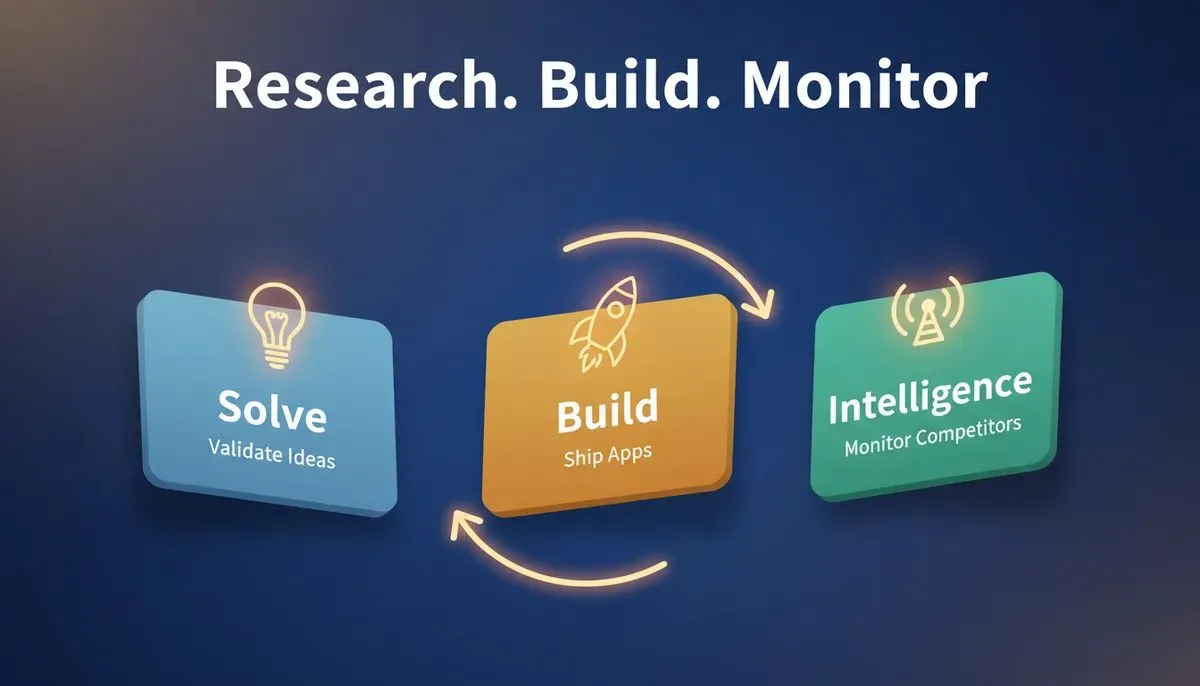 Research. Build. Monitor

Solve
Validate Ideas

Build
Ship Apps

Intelligence
Monitor Competitors